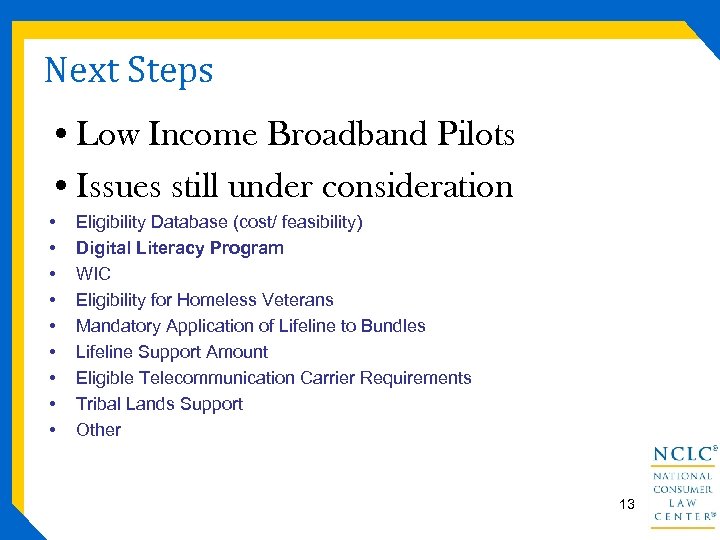 Next Steps

• Low Income Broadband Pilots

• Issues still under consideration

• Eligibility Database (cost/ feasibility)
• Digital Literacy Program
• WIC
• Eligibility for Homeless Veterans
• Mandatory Application of Lifeline to Bundles
• Lifeline Support Amount
• Eligible Telecommunication Carrier Requirements
• Tribal Lands Support
• Other

13

NCLC®
NATIONAL CONSUMER LAW CENTER®